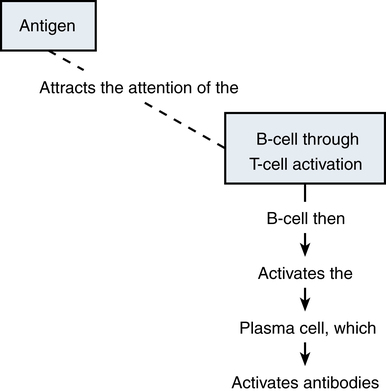 Antigen

Attracts the attention of the

B-cell through T-cell activation

B-cell then

Activates the

Plasma cell, which

Activates antibodies